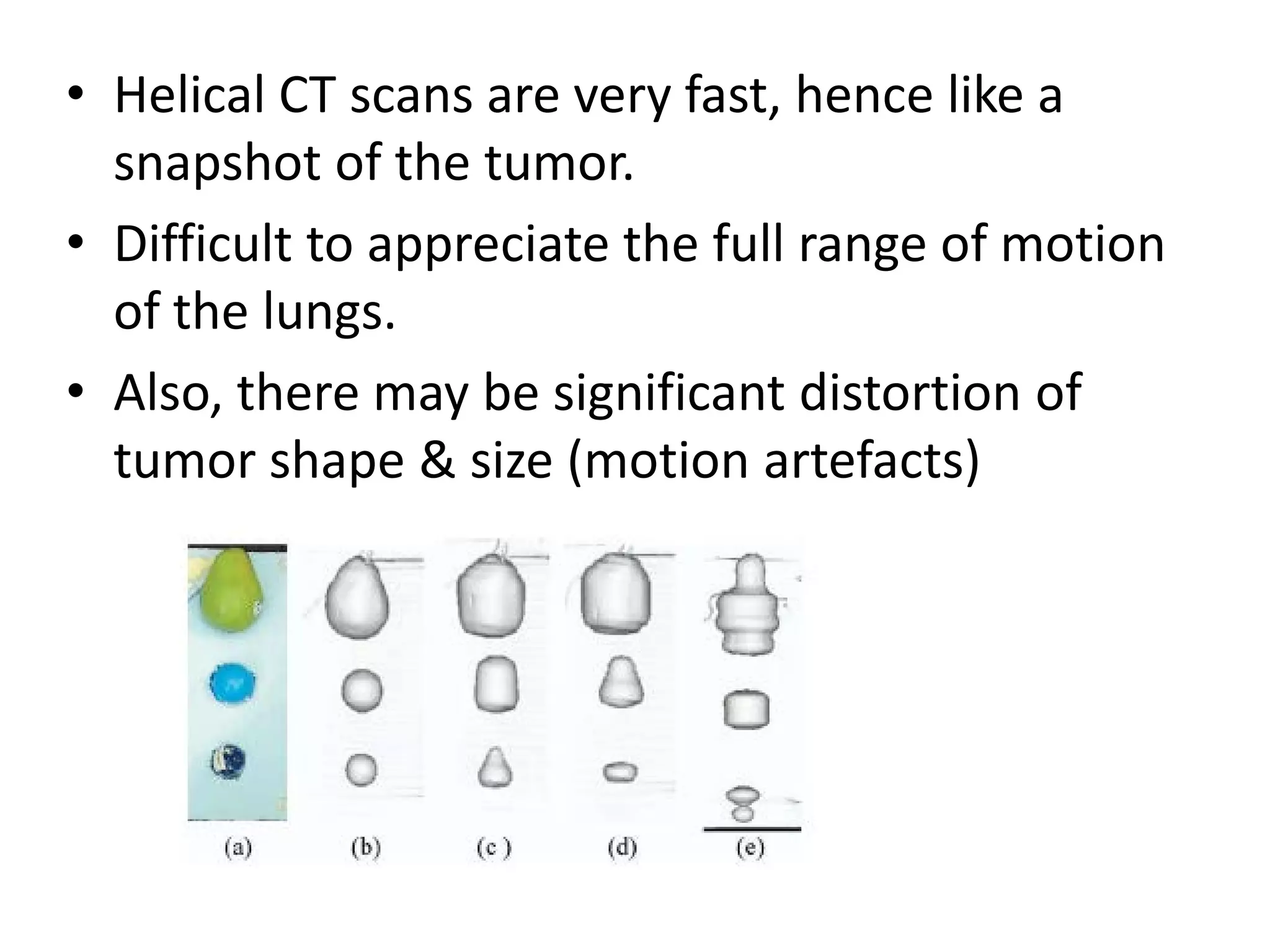 • Helical CT scans are very fast, hence like a snapshot of the tumor.

• Difficult to appreciate the full range of motion of the lungs.

• Also, there may be significant distortion of tumor shape & size (motion artefacts)

(a) (b) (c ) (d) (e)